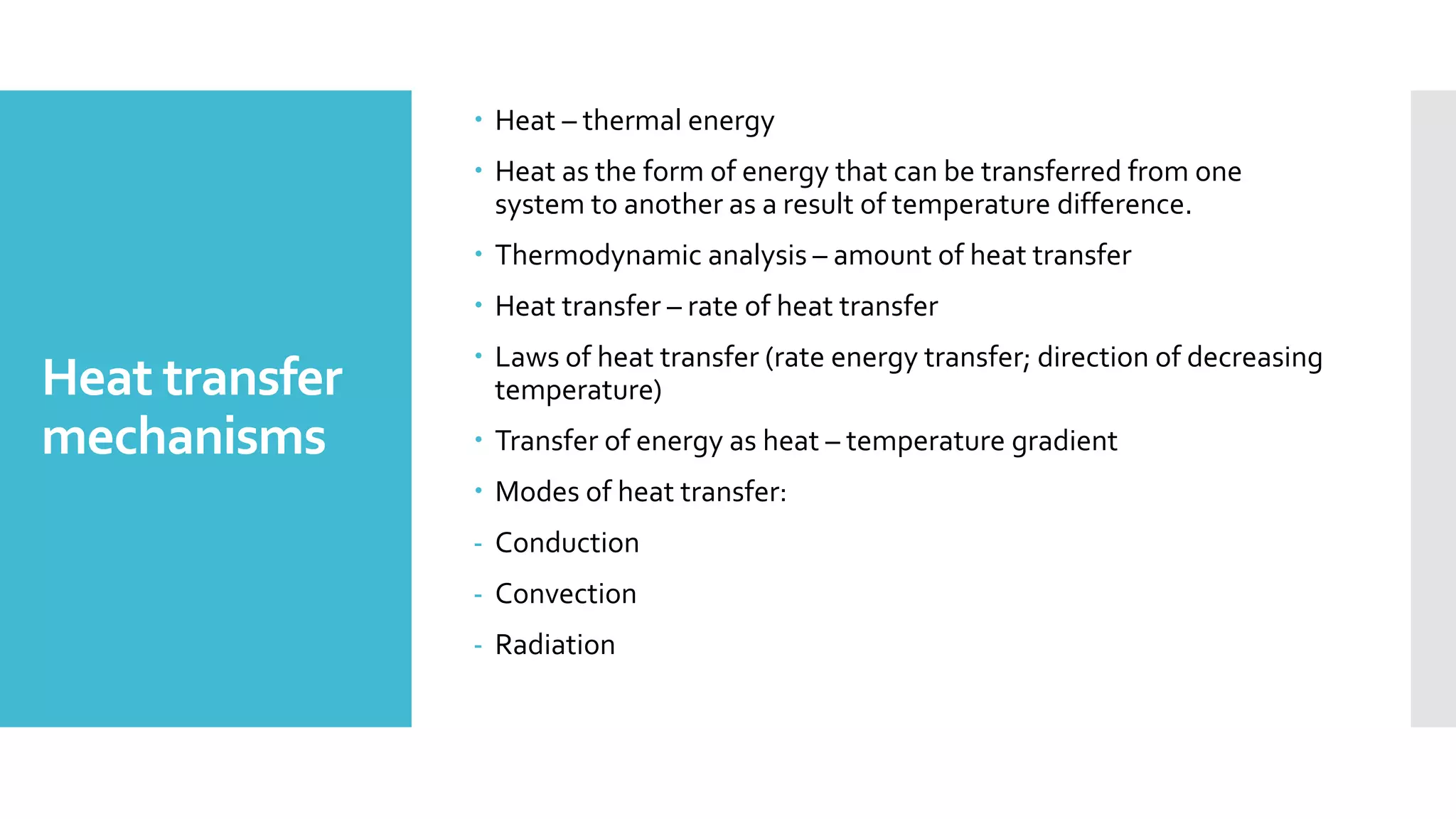 Heat transfer mechanisms

• Heat – thermal energy
• Heat as the form of energy that can be transferred from one system to another as a result of temperature difference.
• Thermodynamic analysis – amount of heat transfer
• Heat transfer – rate of heat transfer
• Laws of heat transfer (rate energy transfer; direction of decreasing temperature)
• Transfer of energy as heat – temperature gradient
• Modes of heat transfer:
- Conduction
- Convection
- Radiation